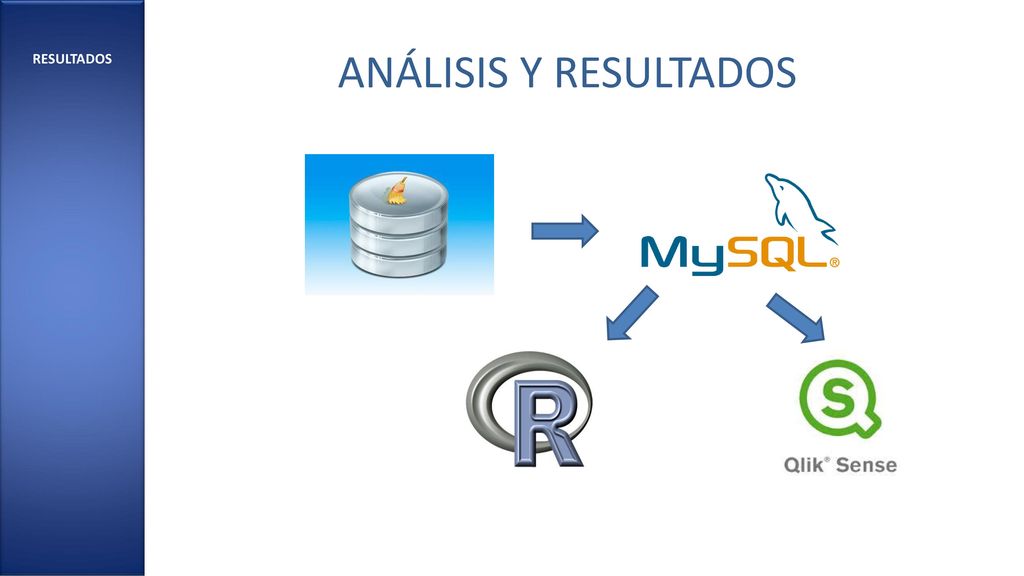 RESULTADOS

ANÁLISIS Y RESULTADOS

MySQL®

R

Qlik® Sense